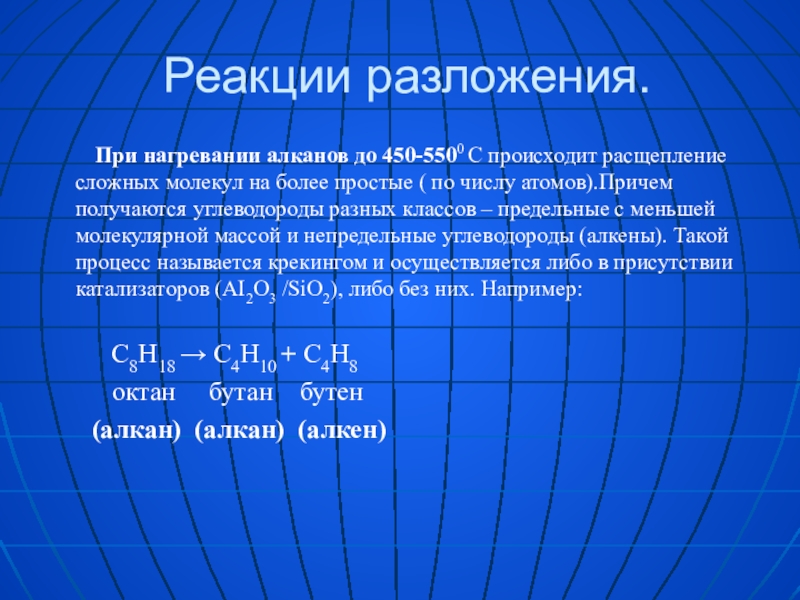 Реакции разложения.

При нагревании алканов до 450-550$^0$ С происходит расщепление сложных молекул на более простые ( по числу атомов).Причем получаются углеводороды разных классов – предельные с меньшей молекулярной массой и непредельные углеводороды (алкены). Такой процесс называется крекингом и осуществляется либо в присутствии катализаторов ($AI_2O_3$ /$SiO_2$), либо без них. Например:

$C_8H_{18} \rightarrow C_4H_{10} + C_4H_8$
октан бутан бутен
(алкан) (алкан) (алкен)